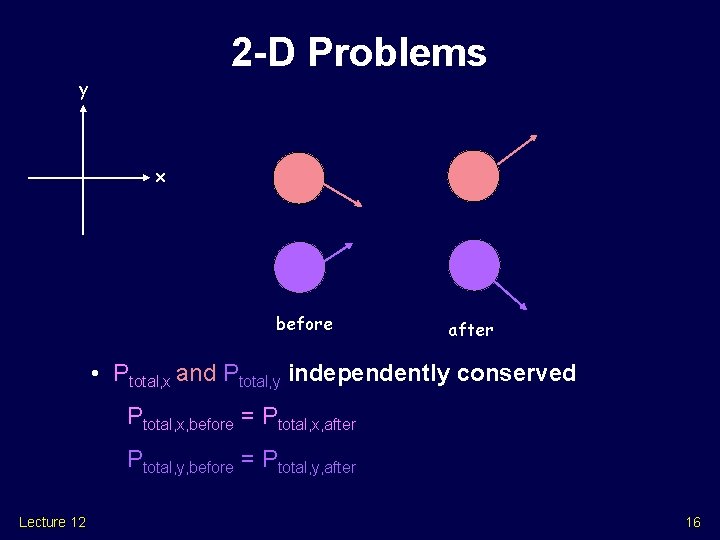 2-D Problems

y

x

before

after

• $P_{total,x}$ and $P_{total,y}$ independently conserved

$P_{total,x,before} = P_{total,x,after}$

$P_{total,y,before} = P_{total,y,after}$

Lecture 12

16